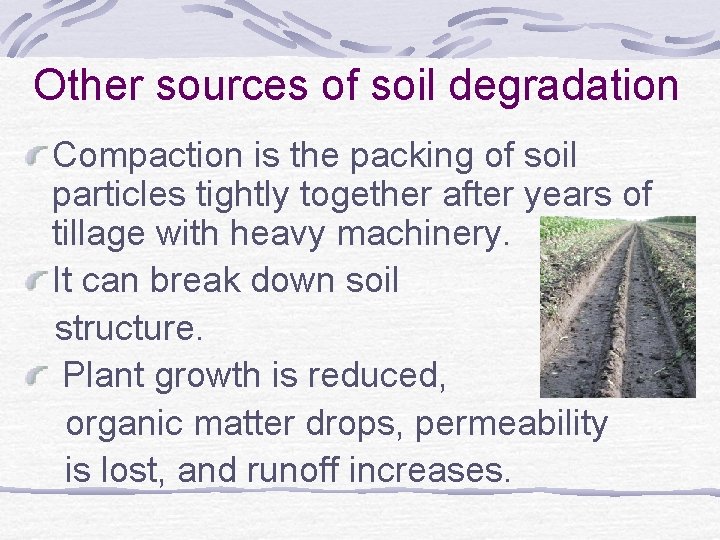 Other sources of soil degradation

Compaction is the packing of soil particles tightly together after years of tillage with heavy machinery.

It can break down soil structure.

Plant growth is reduced, organic matter drops, permeability is lost, and runoff increases.